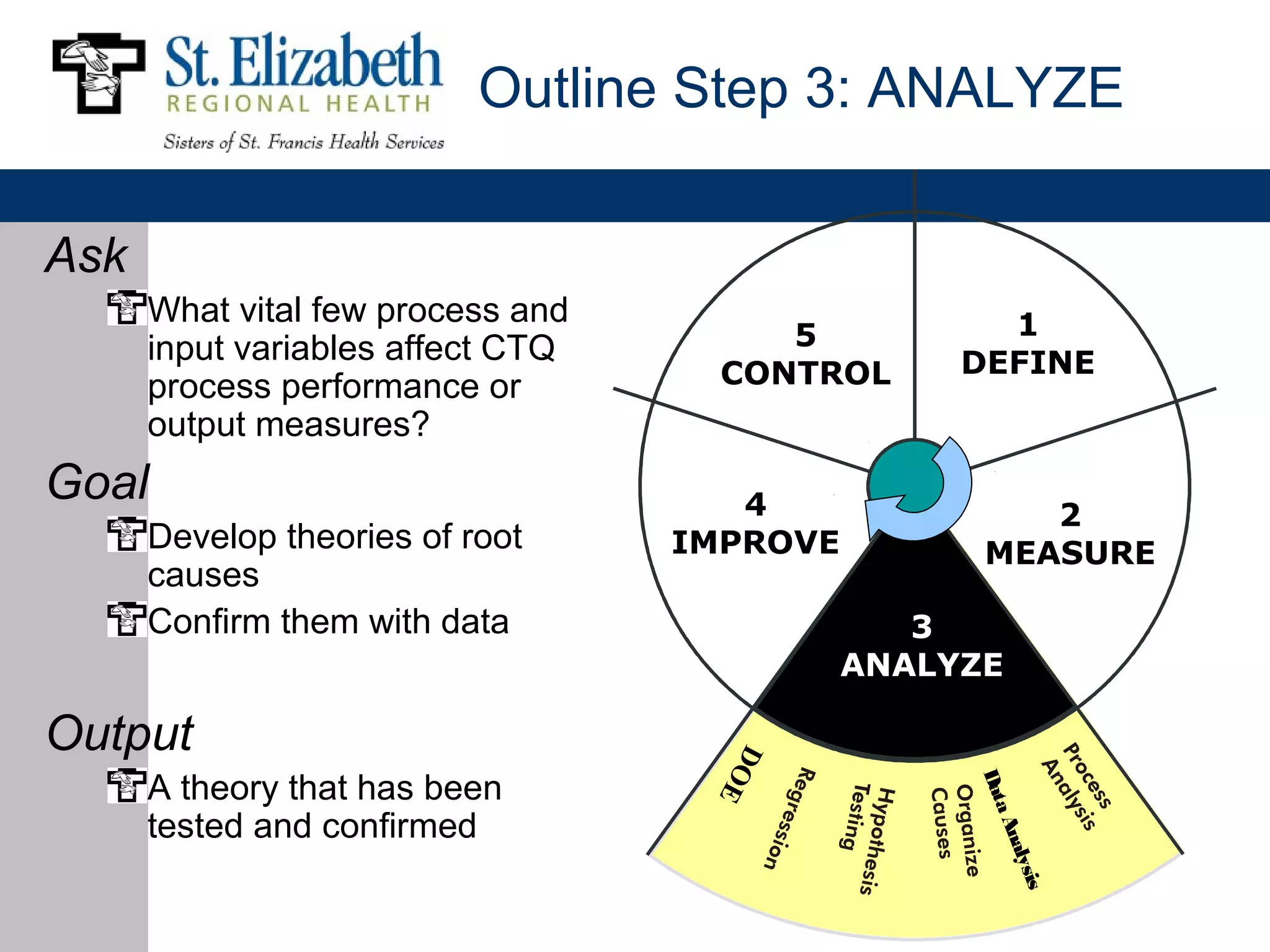 St. Elizabeth
REGIONAL HEALTH
Sisters of St. Francis Health Services

Outline Step 3: ANALYZE

Ask

What vital few process and input variables affect CTQ process performance or output measures?

Goal

Develop theories of root causes

Confirm them with data

Output

A theory that has been tested and confirmed

5
CONTROL

1
DEFINE

4
IMPROVE

2
MEASURE

3
ANALYZE

DOE

Regression

Hypothesis Testing

Organize Causes

Data Analysis

Process Analysis